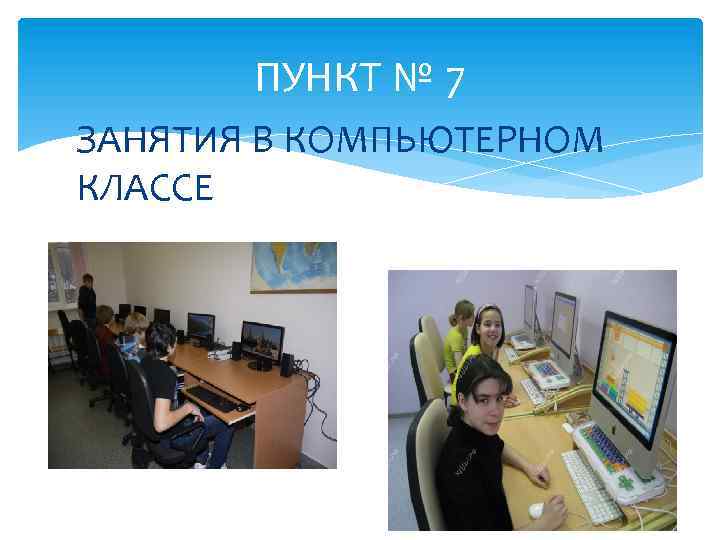 ПУНКТ № 7

ЗАНЯТИЯ В КОМПЬЮТЕРНОМ КЛАССЕ